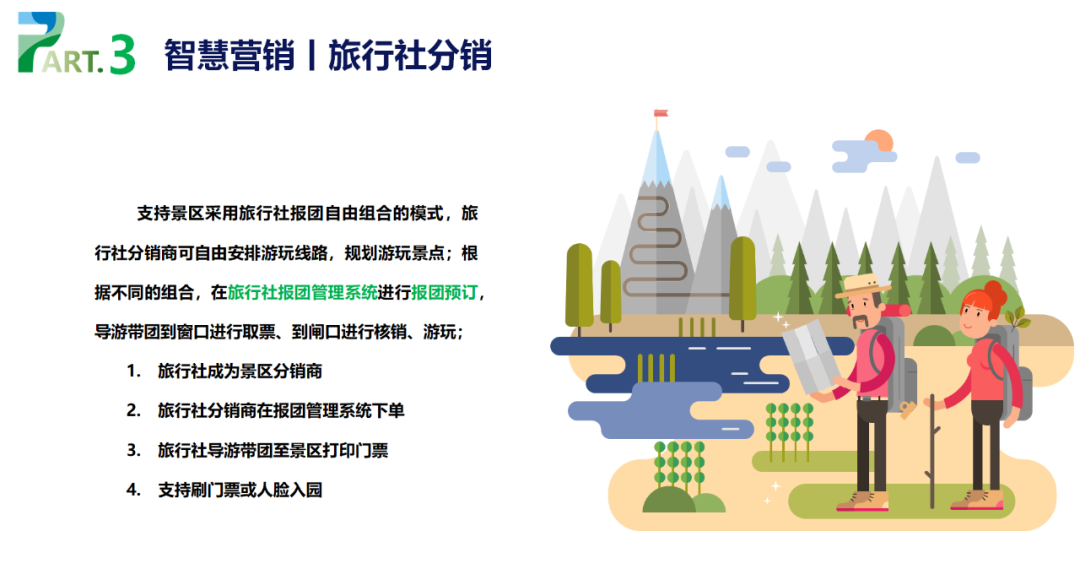 PART.3 智慧营销 | 旅行社分销

支持景区采用旅行社报团自由组合的模式，旅行社分销商可自由安排游玩线路，规划游玩景点；根据不同的组合，在旅行社报团管理系统进行报团预订，导游带团到窗口进行取票、到闸口进行核销、游玩；

1. 旅行社成为景区分销商
2. 旅行社分销商在报团管理系统下单
3. 旅行社导游带团至景区打印门票
4. 支持刷门票或人脸入园